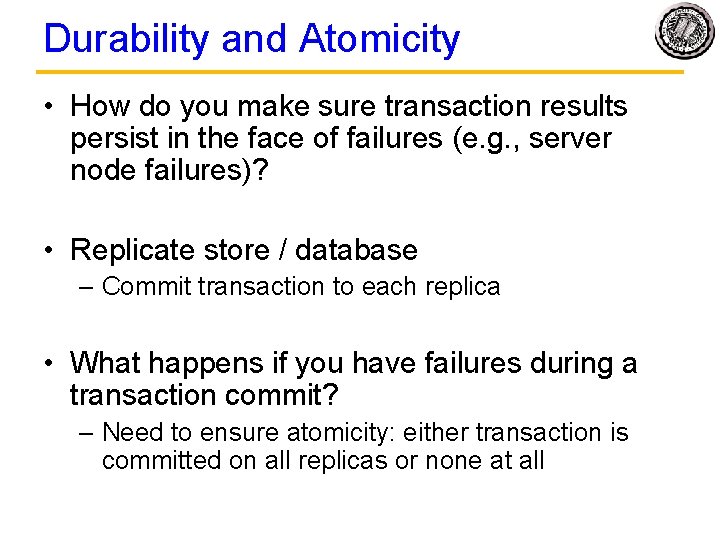 Durability and Atomicity

• How do you make sure transaction results persist in the face of failures (e.g., server node failures)?

• Replicate store / database
– Commit transaction to each replica

• What happens if you have failures during a transaction commit?
– Need to ensure atomicity: either transaction is committed on all replicas or none at all